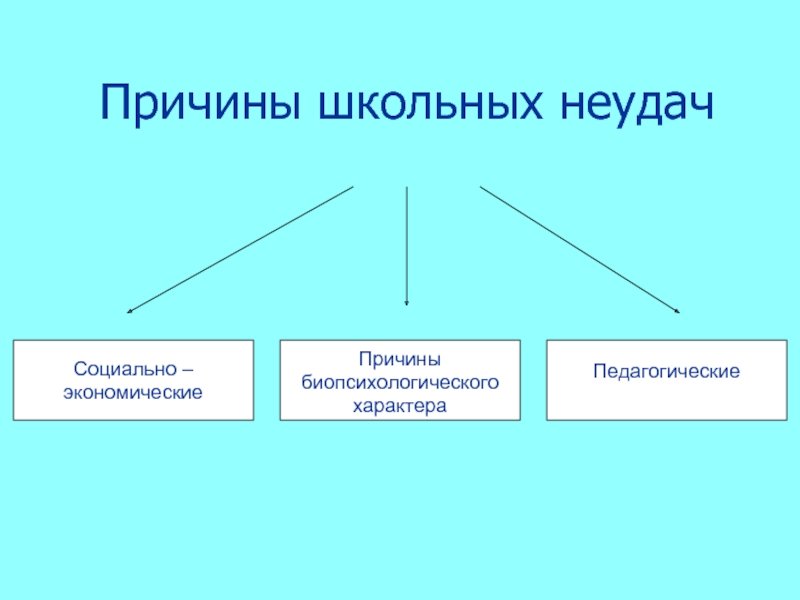 Причины школьных неудач

Социально – экономические

Причины биопсихологического характера

Педагогические